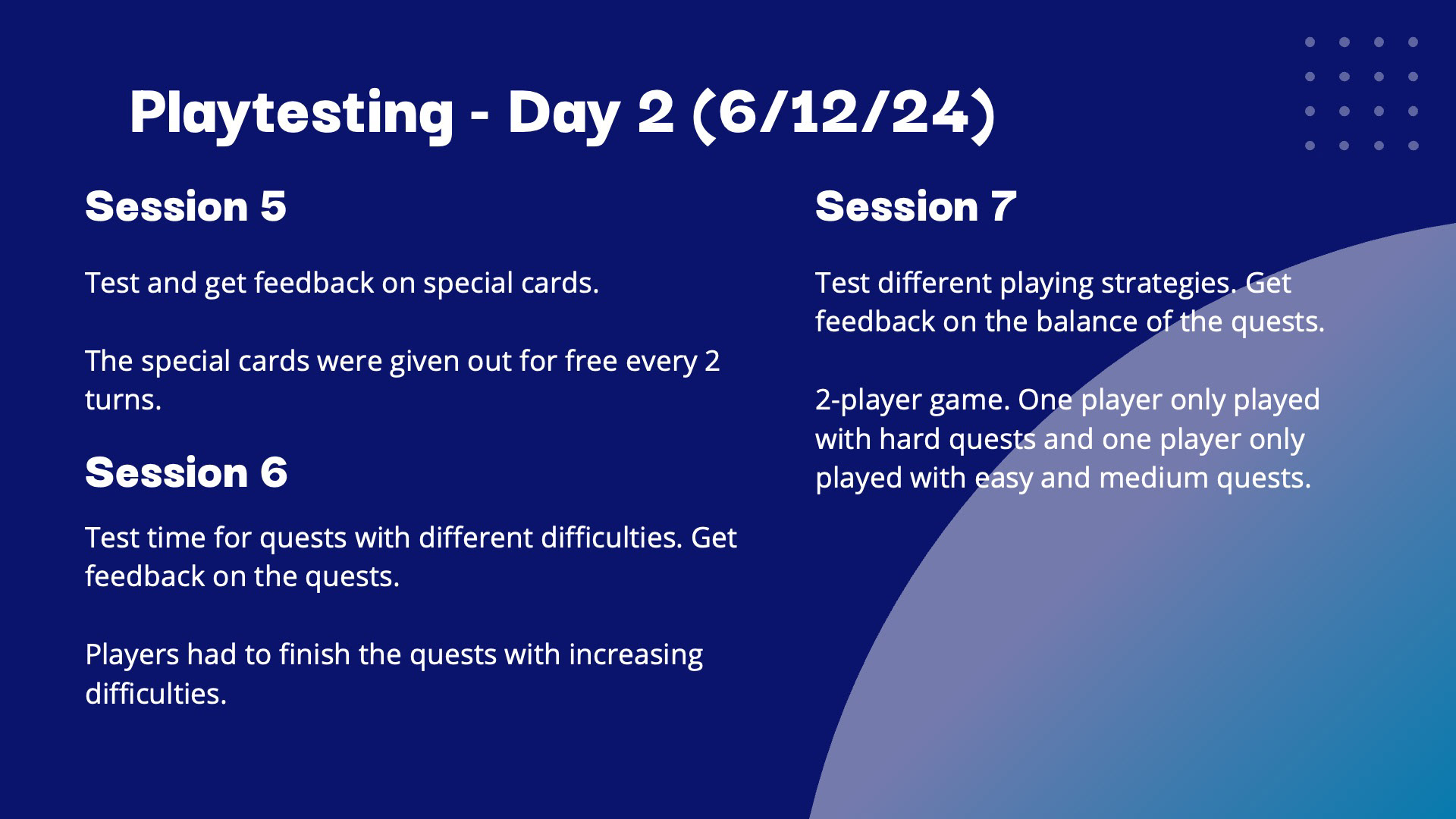 Playtesting - Day 2 (6/12/24)

Session 5

Test and get feedback on special cards.

The special cards were given out for free every 2 turns.

Session 6

Test time for quests with different difficulties. Get feedback on the quests.

Players had to finish the quests with increasing difficulties.

Session 7

Test different playing strategies. Get feedback on the balance of the quests.

2-player game. One player only played with hard quests and one player only played with easy and medium quests.